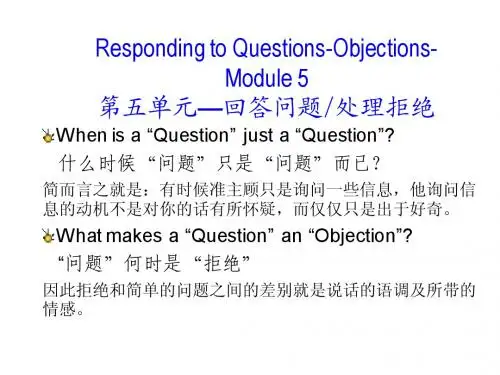 Responding to Questions-Objections-Module 5
第五单元—回答问题/处理拒绝

When is a “Question” just a “Question”?
什么时候“问题”只是“问题”而已？
简而言之就是：有时候准主顾只是询问一些信息，他询问信息的动机不是对你的话有所怀疑，而仅仅只是出于好奇。

What makes a “Question” an “Objection”?
“问题”何时是“拒绝”
因此拒绝和简单的问题之间的差别就是说话的语调及所带的情感。